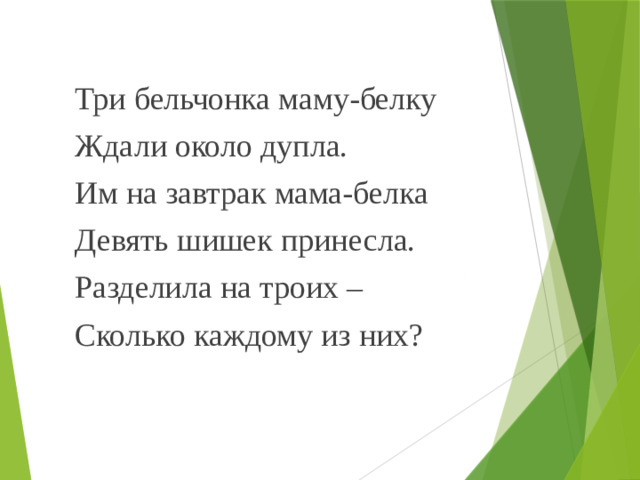 Три бельчонка маму-белку
Ждали около дупла.
Им на завтрак мама-белка
Девять шишек принесла.
Разделила на троих –
Сколько каждому из них?